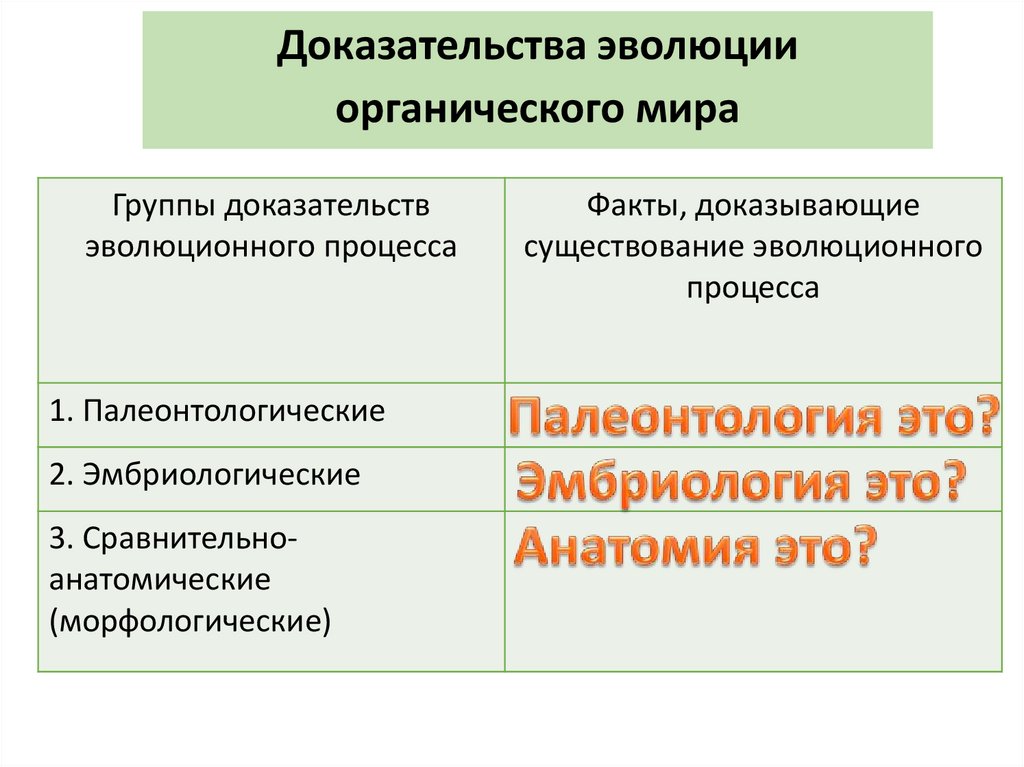 Доказательства эволюции органического мира

| Группы доказательств эволюционного процесса | Факты, доказывающие существование эволюционного процесса |
|---|---|
| 1. Палеонтологические | Палеонтология это? |
| 2. Эмбриологические | Эмбриология это? |
| 3. Сравнительно-анатомические (морфологические) | Анатомия это? |